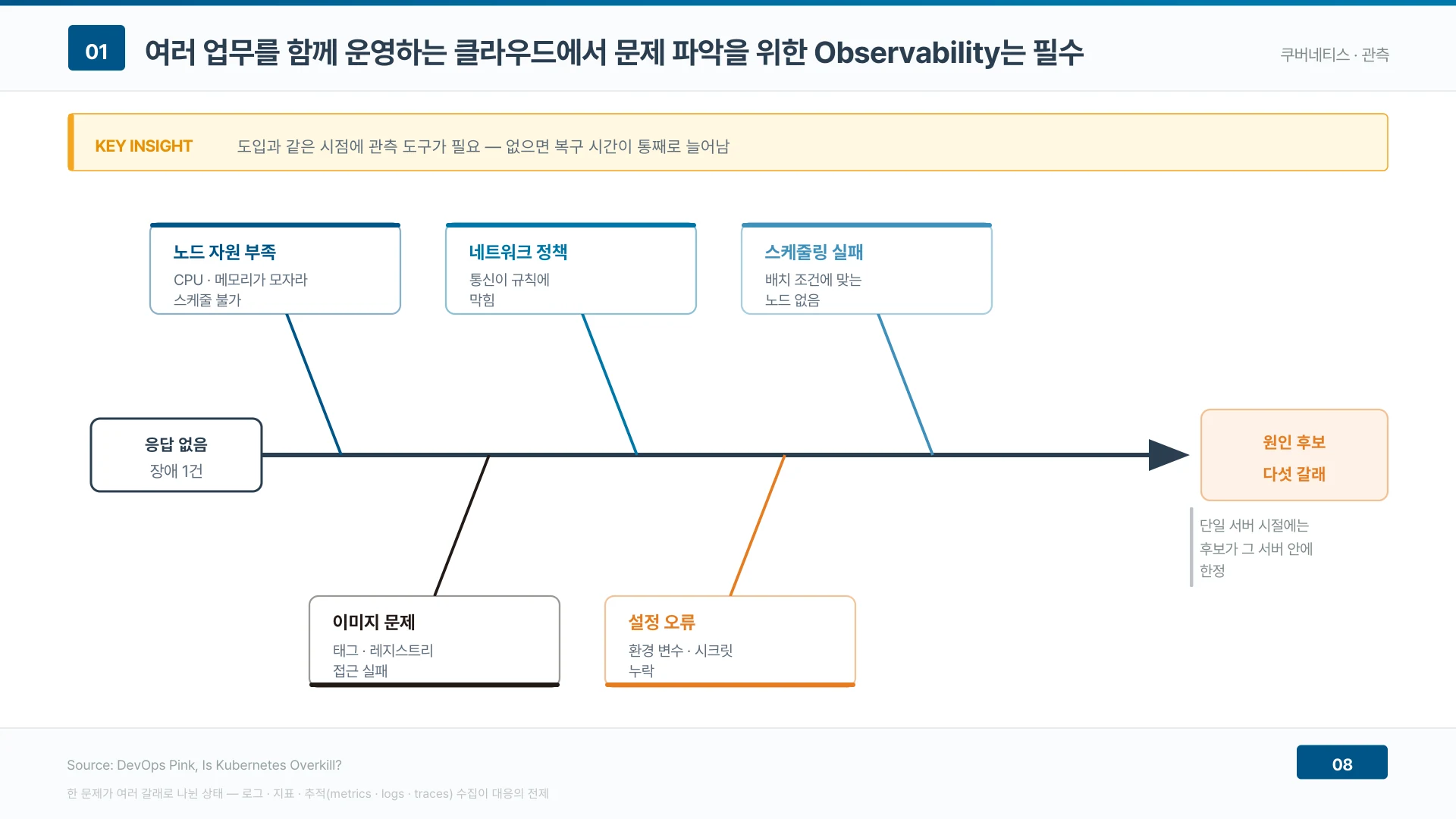 01 여러 업무를 함께 운영하는 클라우드에서 문제 파악을 위한 Observability는 필수

쿠버네티스 · 관측

KEY INSIGHT 도입과 같은 시점에 관측 도구가 필요 — 없으면 복구 시간이 통째로 늘어남

노드 자원 부족
CPU · 메모리가 모자라 스케줄 불가

네트워크 정책
통신이 규칙에 막힘

스케줄링 실패
배치 조건에 맞는 노드 없음

응답 없음
장애 1건

원인 후보
다섯 갈래

단일 서버 시절에는 후보가 그 서버 안에 한정

이미지 문제
태그 · 레지스트리 접근 실패

설정 오류
환경 변수 · 시크릿 누락

Source: DevOps Pink, Is Kubernetes Overkill?

한 문제가 여러 갈래로 나뉜 상태 — 로그 · 지표 · 추적(metrics · logs · traces) 수집이 대응의 전제

08